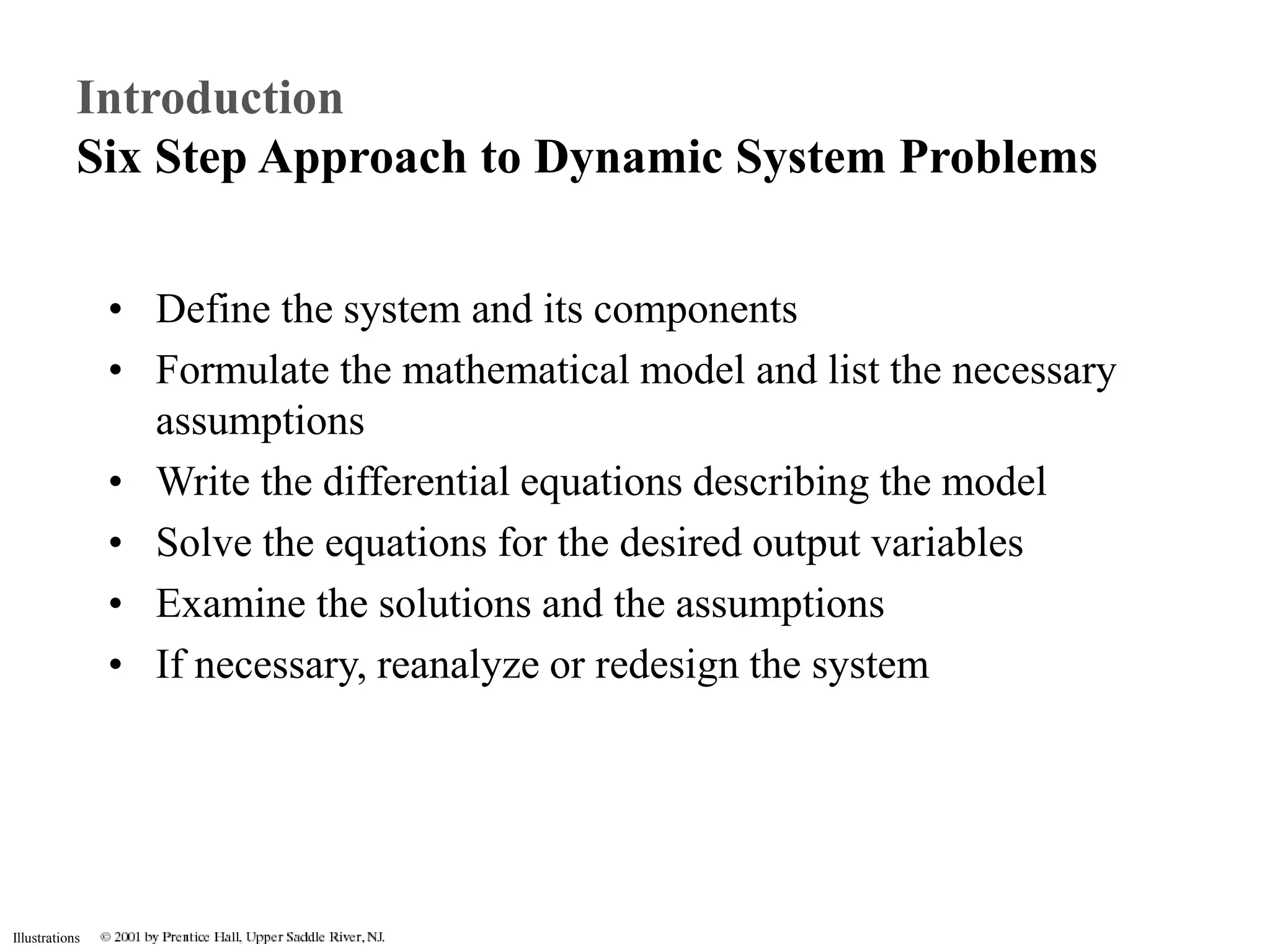 Introduction
Six Step Approach to Dynamic System Problems

• Define the system and its components
• Formulate the mathematical model and list the necessary assumptions
• Write the differential equations describing the model
• Solve the equations for the desired output variables
• Examine the solutions and the assumptions
• If necessary, reanalyze or redesign the system

Illustrations © 2001 by Prentice Hall, Upper Saddle River, NJ.